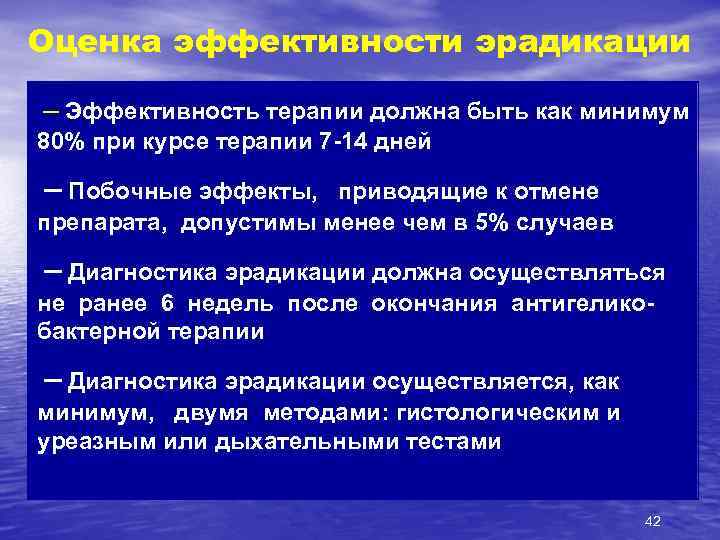 Оценка эффективности эрадикации

– Эффективность терапии должна быть как минимум 80% при курсе терапии 7-14 дней

– Побочные эффекты, приводящие к отмене препарата, допустимы менее чем в 5% случаев

– Диагностика эрадикации должна осуществляться не ранее 6 недель после окончания антигеликобактерной терапии

– Диагностика эрадикации осуществляется, как минимум, двумя методами: гистологическим и уреазным или дыхательными тестами

42